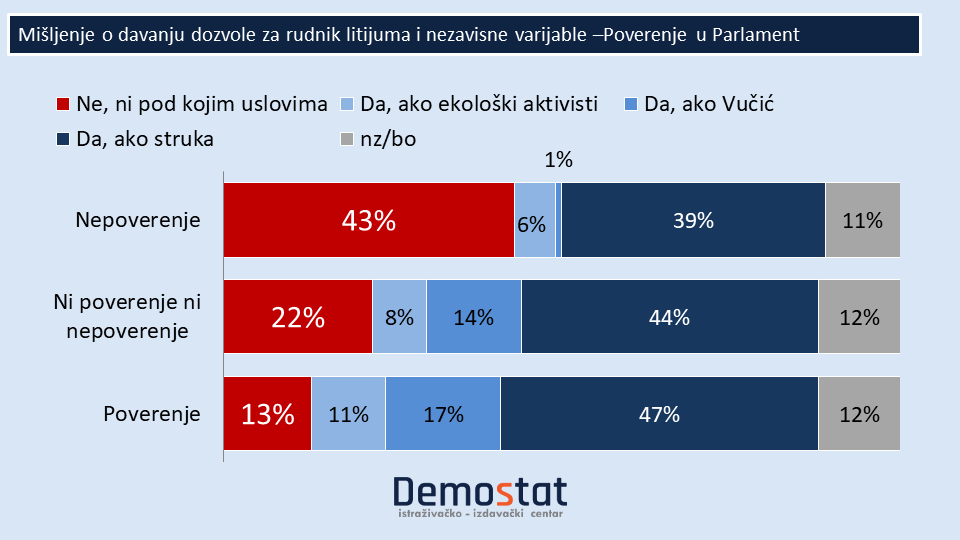 Mišljenje o davanju dozvole za rudnik litijuma i nezavisne varijable –Poverenje u Parlament

Ne, ni pod kojim uslovima
Da, ako ekološki aktivisti
Da, ako Vučić
Da, ako struka
nz/bo

1%

Nepoverenje 43% 6% 39% 11%

Ni poverenje ni nepoverenje 22% 8% 14% 44% 12%

Poverenje 13% 11% 17% 47% 12%

Demostat
istraživačko - izdavački centar